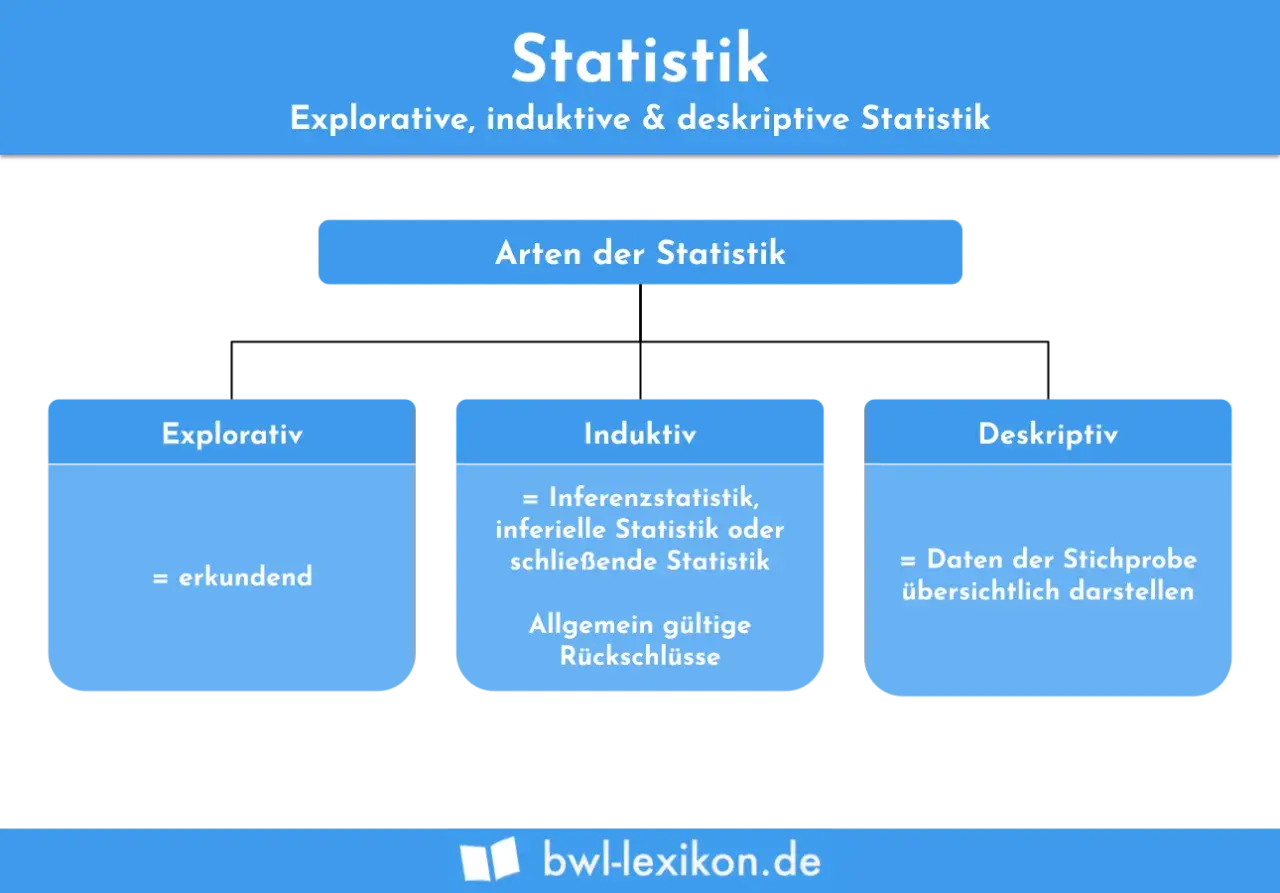 Statistik
Explorative, induktive & deskriptive Statistik

Arten der Statistik

Explorativ

= erkundend

Induktiv

= Inferenzstatistik, inferielle Statistik oder schließende Statistik

Allgemein gültige Rückschlüsse

Deskriptiv

= Daten der Stichprobe übersichtlich darstellen

bwl-lexikon.de